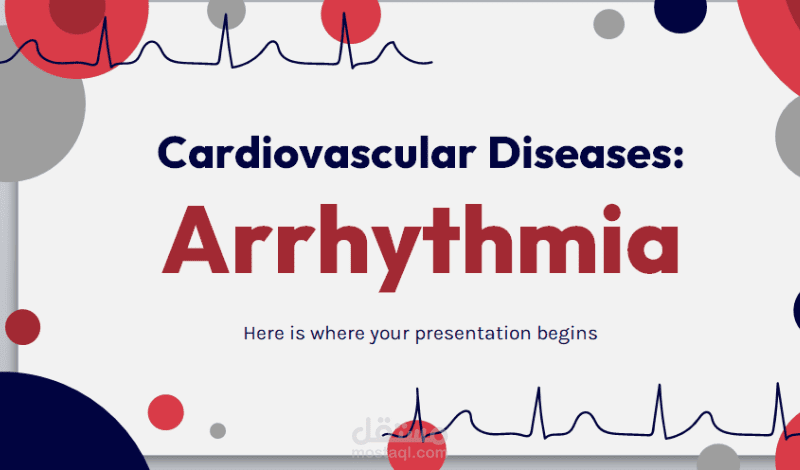 Cardiovascular Diseases:

Arrhythmia

Here is where your presentation begins

مستقل
mostaql.com